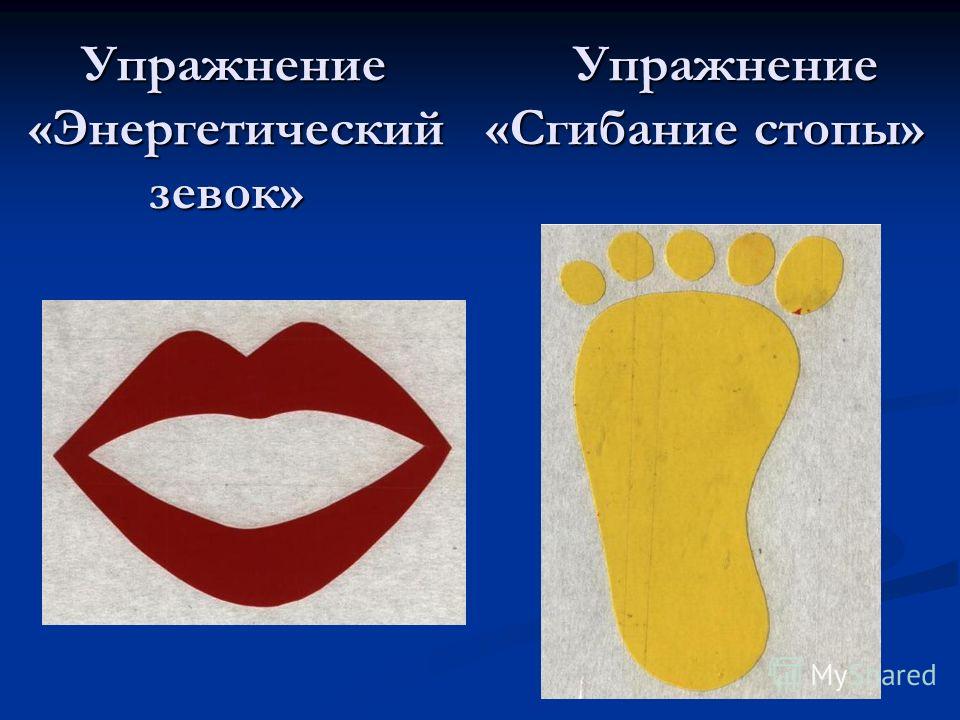 Упражнение «Энергетический зевок»

Упражнение «Сгибание стопы»

MyShared